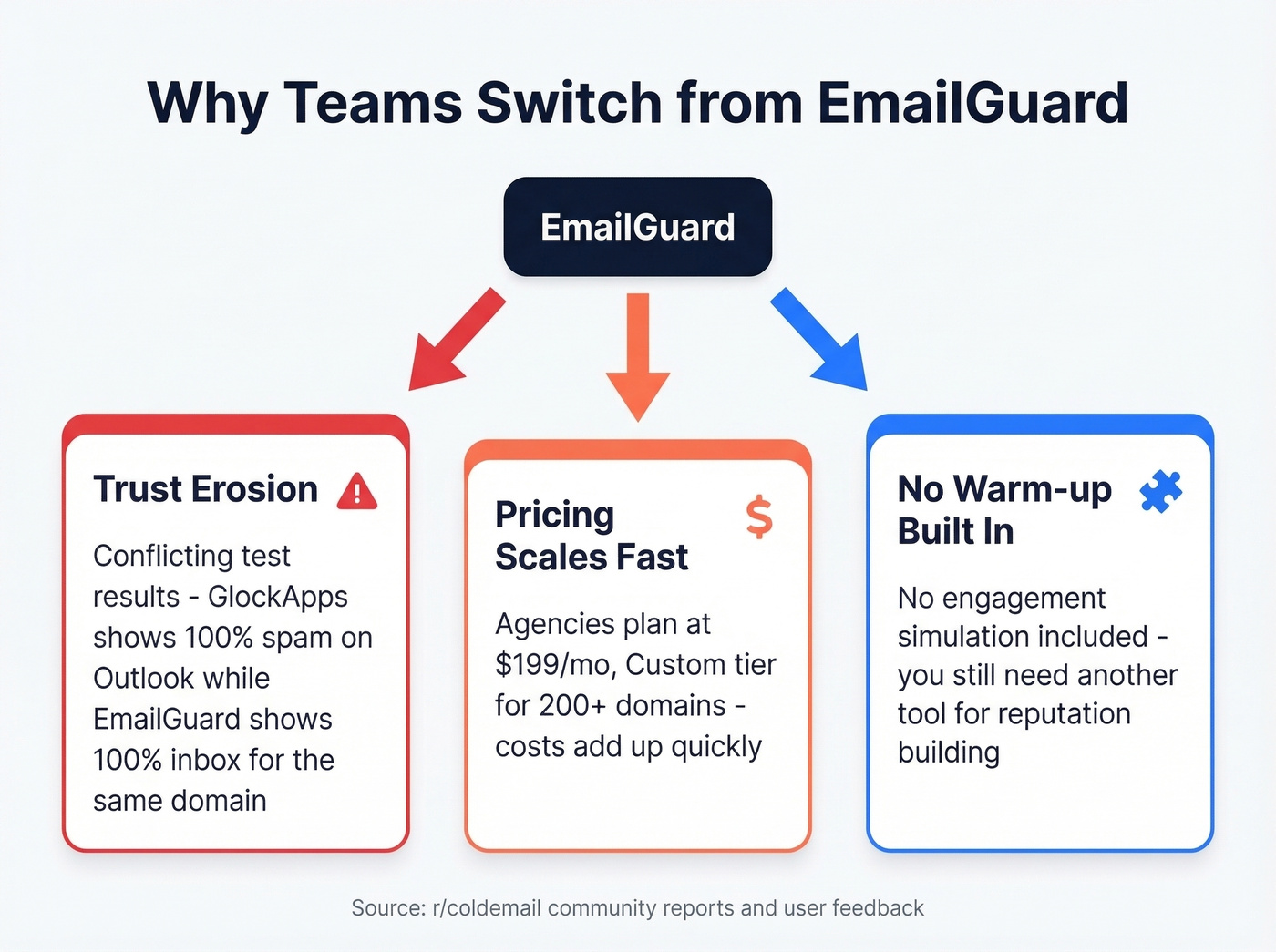 Why Teams Switch from EmailGuard

EmailGuard

Trust Erosion

Conflicting test results - GlockApps shows 100% spam on Outlook while EmailGuard shows 100% inbox for the same domain

Pricing Scales Fast

$

Agencies plan at $199/mo, Custom tier for 200+ domains - costs add up quickly

No Warm-up Built In

No engagement simulation included - you still need another tool for reputation building

Source: r/coldemail community reports and user feedback